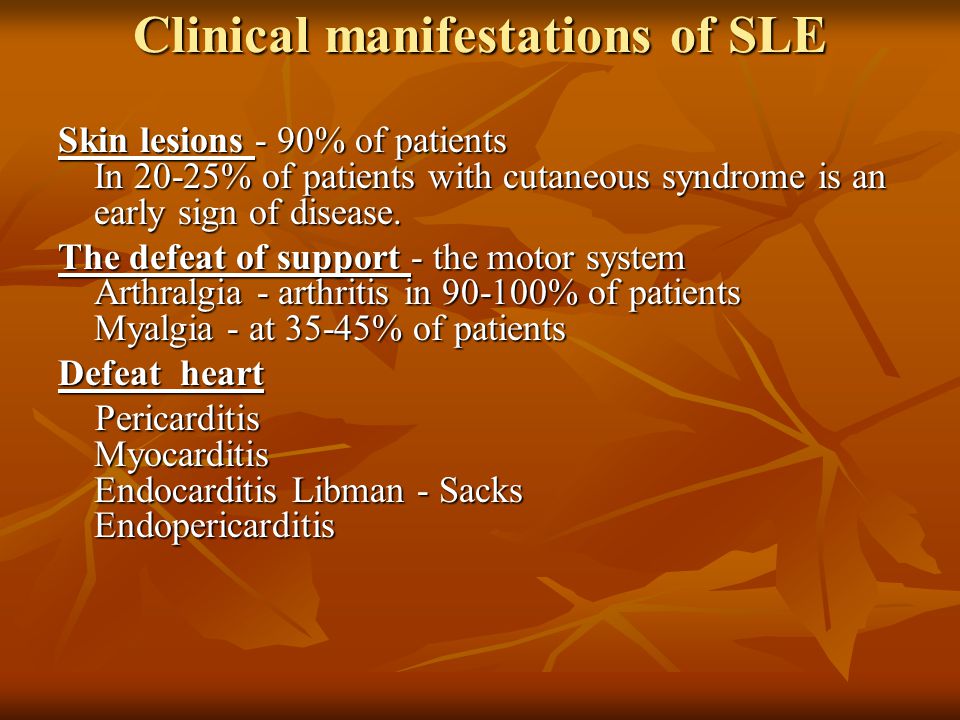 Clinical manifestations of SLE

Skin lesions - 90% of patients
In 20-25% of patients with cutaneous syndrome is an early sign of disease.

The defeat of support - the motor system
Arthralgia - arthritis in 90-100% of patients
Myalgia - at 35-45% of patients

Defeat heart
Pericarditis
Myocarditis
Endocarditis Libman - Sacks
Endopericarditis